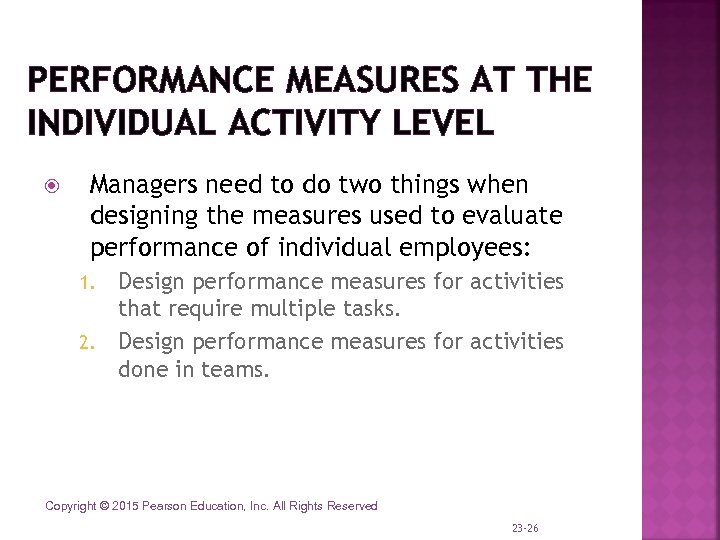 PERFORMANCE MEASURES AT THE INDIVIDUAL ACTIVITY LEVEL

Managers need to do two things when designing the measures used to evaluate performance of individual employees:

1. Design performance measures for activities that require multiple tasks.
2. Design performance measures for activities done in teams.

Copyright © 2015 Pearson Education, Inc. All Rights Reserved

23-26